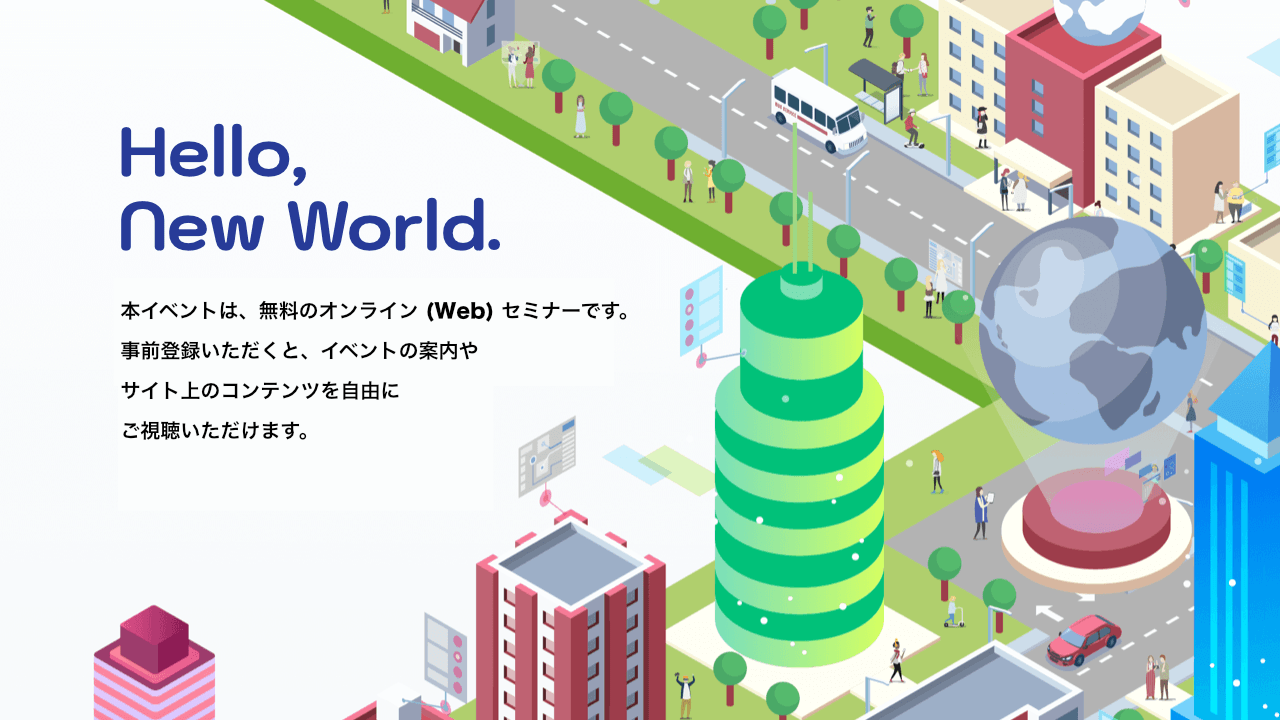 Hello,
New World.

本イベントは、無料のオンライン (Web) セミナーです。
事前登録いただくと、イベントの案内や
サイト上のコンテンツを自由に
ご視聴いただけます。